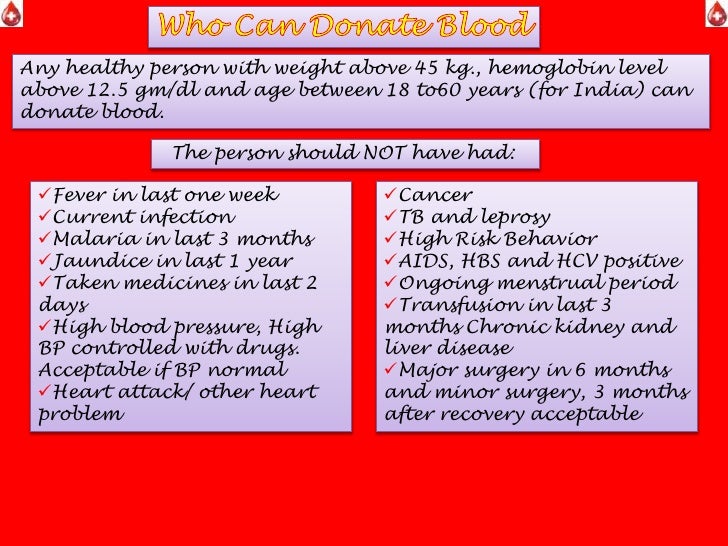 Who Can Donate Blood

Any healthy person with weight above 45 kg., hemoglobin level above 12.5 gm/dl and age between 18 to60 years (for India) can donate blood.

The person should NOT have had:

✓Fever in last one week
✓Current infection
✓Malaria in last 3 months
✓Jaundice in last 1 year
✓Taken medicines in last 2 days
✓High blood pressure, High BP controlled with drugs. Acceptable if BP normal
✓Heart attack/ other heart problem

✓Cancer
✓TB and leprosy
✓High Risk Behavior
✓AIDS, HBS and HCV positive
✓Ongoing menstrual period
✓Transfusion in last 3 months Chronic kidney and liver disease
✓Major surgery in 6 months and minor surgery, 3 months after recovery acceptable